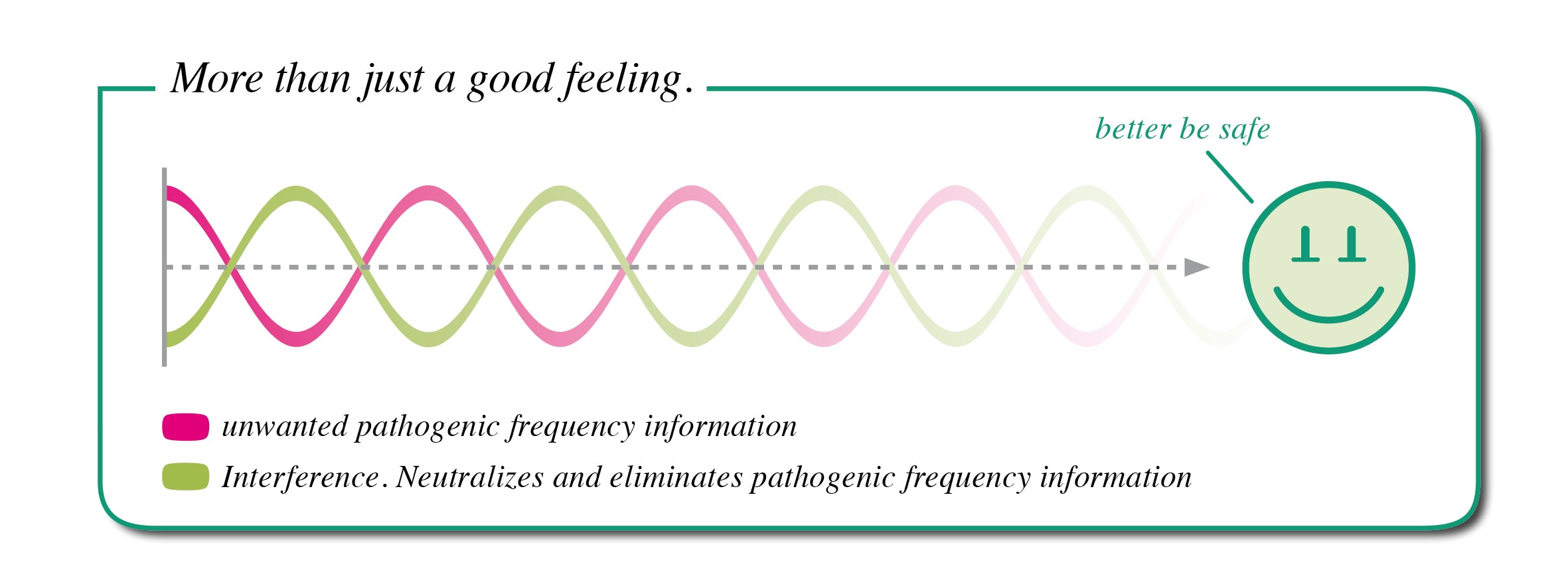 More than just a good feeling.

better be safe

unwanted pathogenic frequency information

Interference. Neutralizes and eliminates pathogenic frequency information